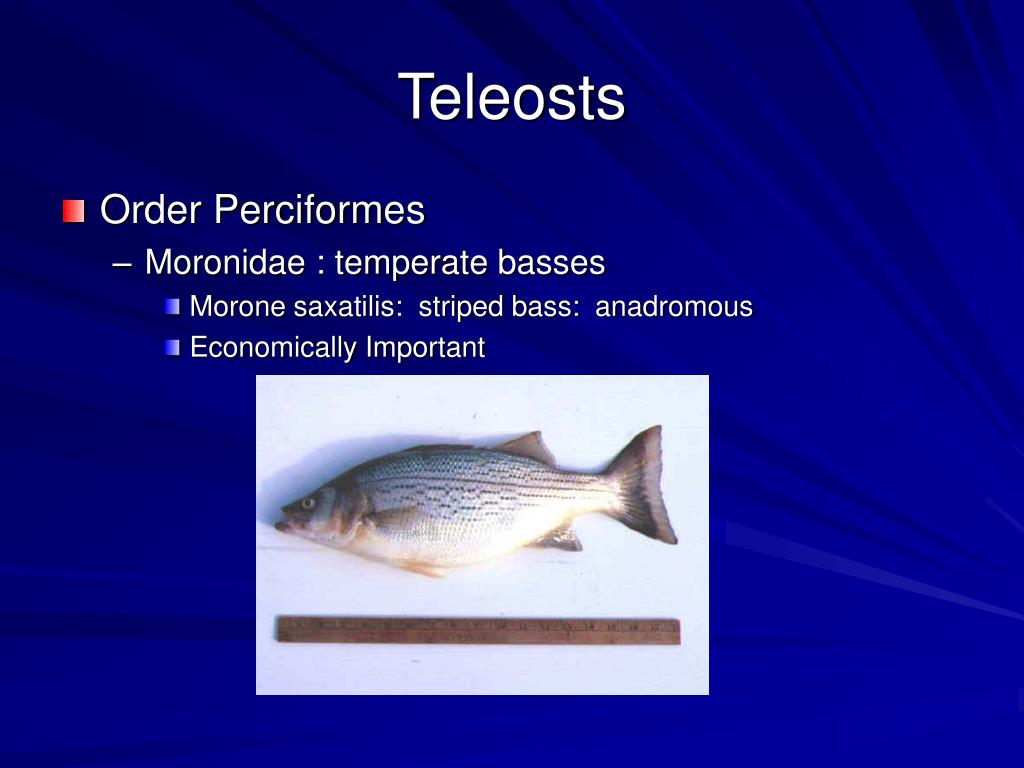 Teleosts

Order Perciformes

– Moronidae : temperate basses

Morone saxatilis: striped bass: anadromous

Economically Important